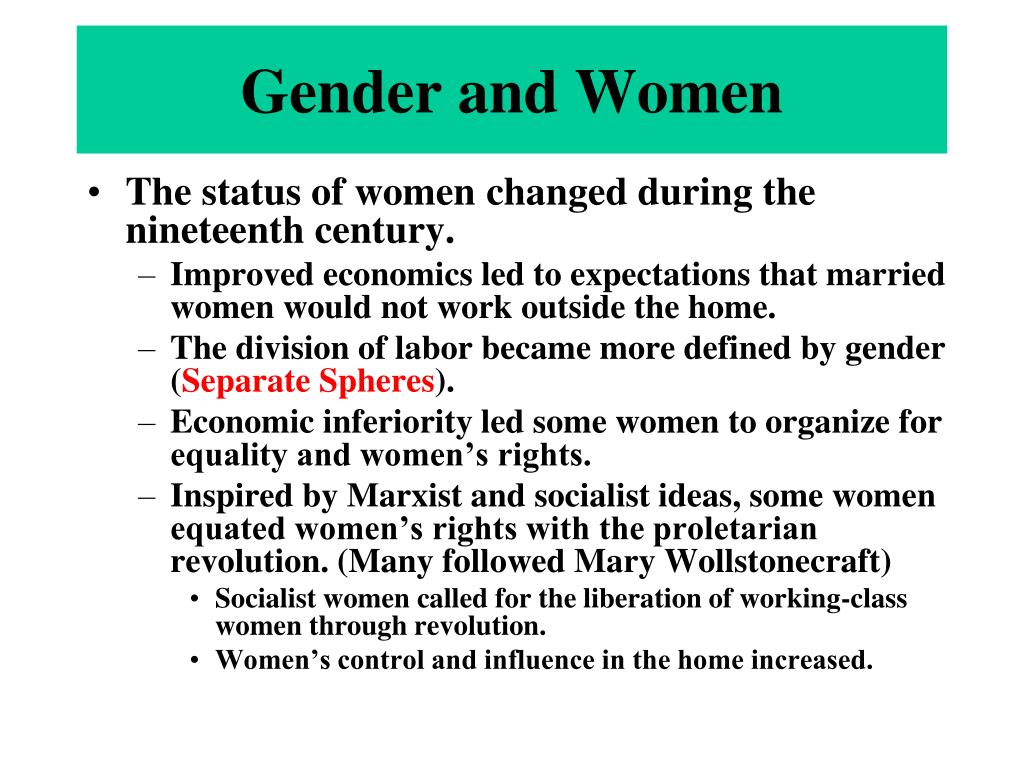 Gender and Women

• The status of women changed during the nineteenth century.
– Improved economics led to expectations that married women would not work outside the home.
– The division of labor became more defined by gender (Separate Spheres).
– Economic inferiority led some women to organize for equality and women’s rights.
– Inspired by Marxist and socialist ideas, some women equated women’s rights with the proletarian revolution. (Many followed Mary Wollstonecraft)
• Socialist women called for the liberation of working-class women through revolution.
• Women’s control and influence in the home increased.